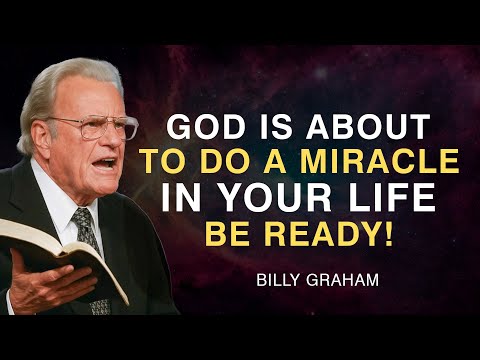 GOD IS ABOUT
TO DO A MIRACLE
IN YOUR LIFE
BE READY!

BILLY GRAHAM